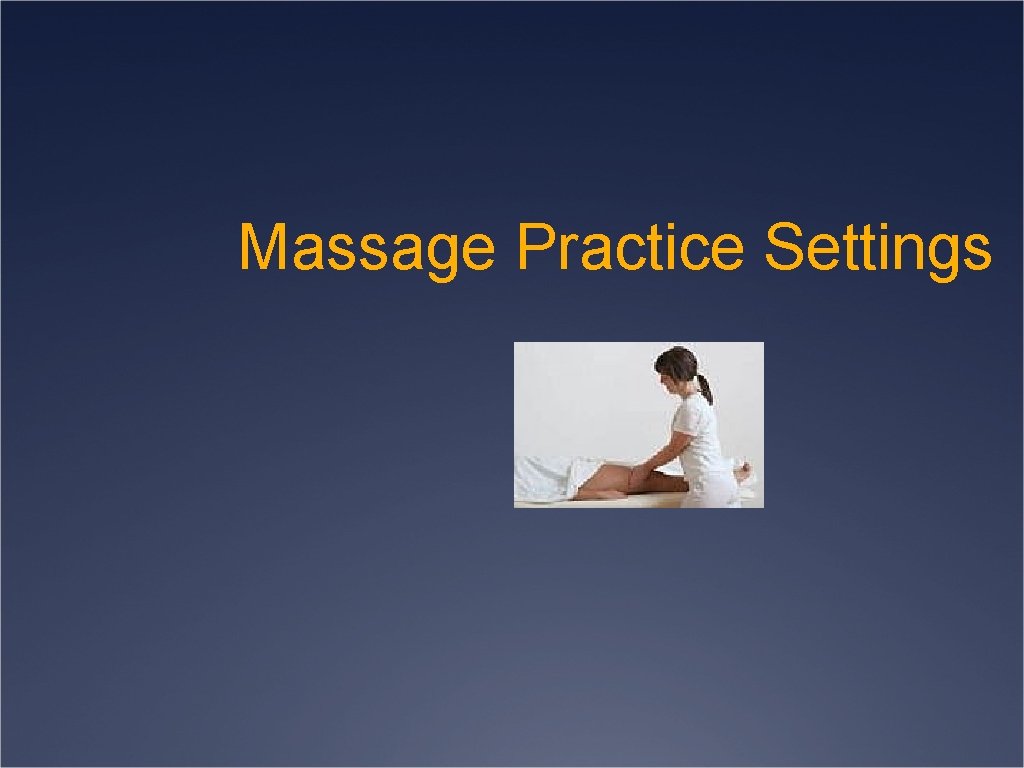 Massage Practice Settings